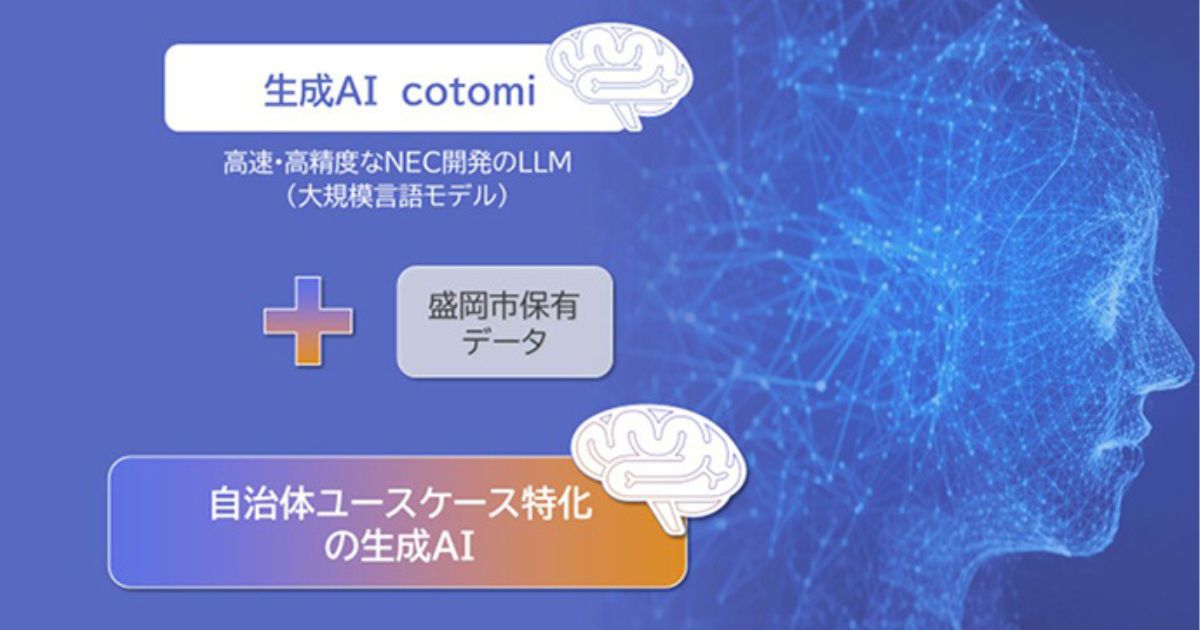 生成AI cotomi

高速・高精度なNEC開発のLLM
（大規模言語モデル）

盛岡市保有
データ

自治体ユースケース特化
の生成AI